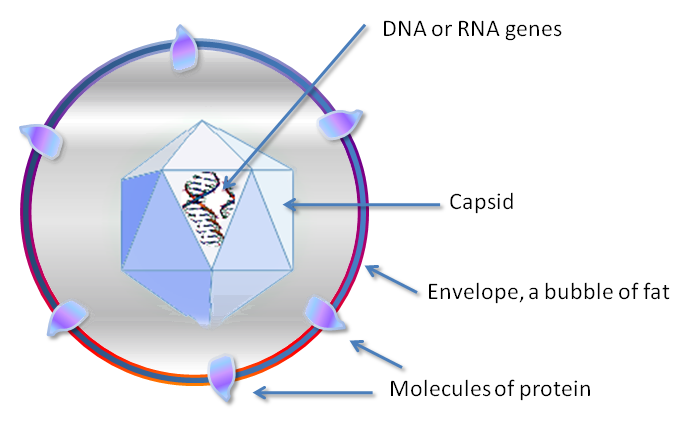 DNA or RNA genes

Capsid

Envelope, a bubble of fat

Molecules of protein